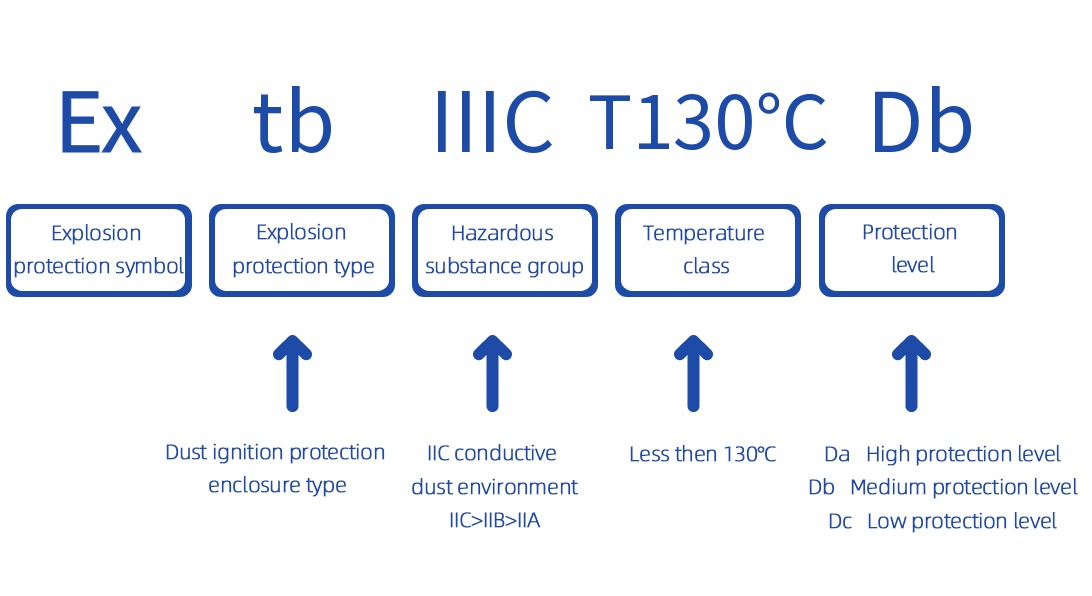 Ex tb IIIC T130℃ Db

Explosion protection symbol

Explosion protection type

Hazardous substance group

Temperature class

Protection level

Dust ignition protection enclosure type

IIC conductive dust environment IIC>IIB>IIA

Less then 130℃

Da High protection level
Db Medium protection level
Dc Low protection level